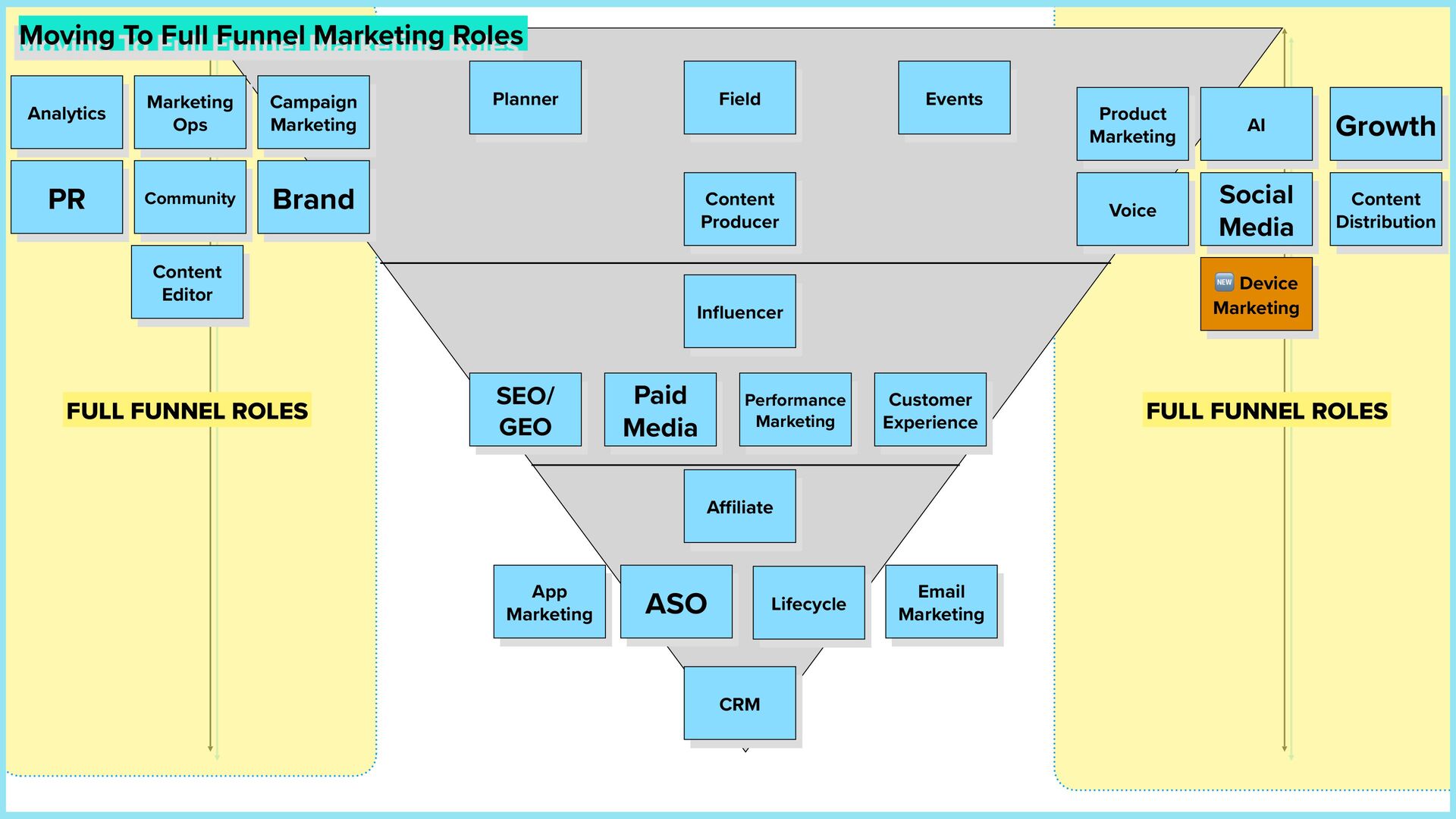 Moving To Full Funnel Marketing Roles

Analytics

Marketing Ops

Campaign Marketing

PR

Community

Brand

Content Editor

FULL FUNNEL ROLES

Planner

Field

Events

Content Producer

Influencer

SEO/ GEO

Paid Media

Performance Marketing

Customer Experience

Affiliate

App Marketing

ASO

Lifecycle

Email Marketing

CRM

Product Marketing

AI

Growth

Voice

Social Media

Content Distribution

NEW Device Marketing

FULL FUNNEL ROLES